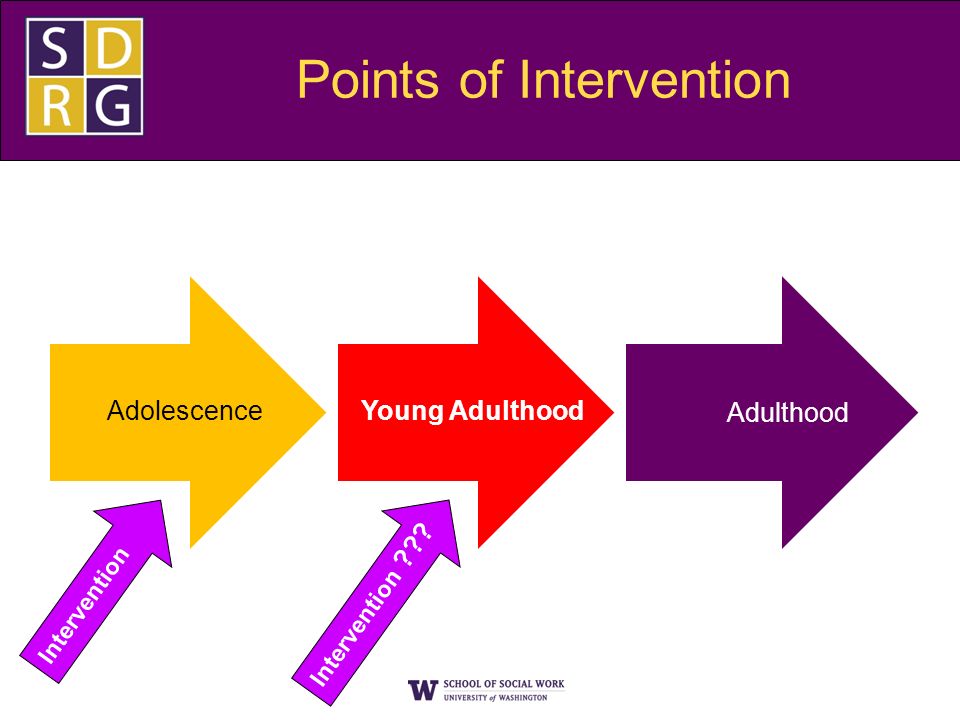 S D
R G

Points of Intervention

Adolescence

Young Adulthood

Adulthood

Intervention

Intervention ???

W SCHOOL OF SOCIAL WORK
UNIVERSITY of WASHINGTON